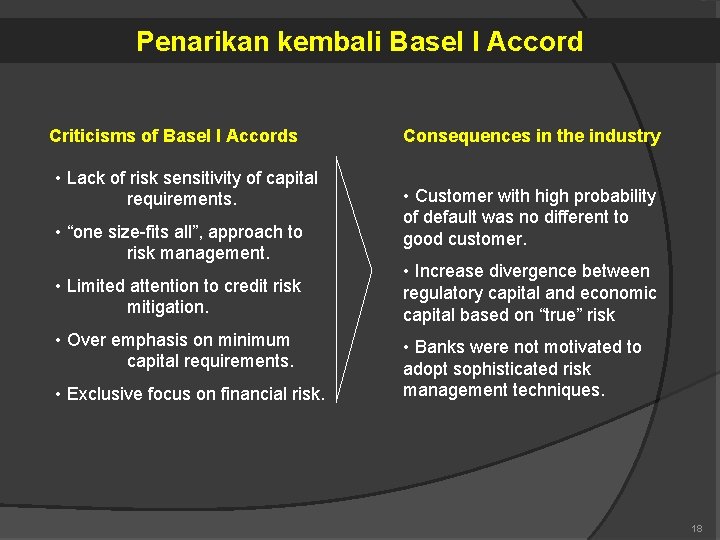 Penarikan kembali Basel I Accord

Criticisms of Basel I Accords

• Lack of risk sensitivity of capital requirements.

• “one size-fits all”, approach to risk management.

• Limited attention to credit risk mitigation.

• Over emphasis on minimum capital requirements.

• Exclusive focus on financial risk.

Consequences in the industry

• Customer with high probability of default was no different to good customer.

• Increase divergence between regulatory capital and economic capital based on “true” risk

• Banks were not motivated to adopt sophisticated risk management techniques.

18